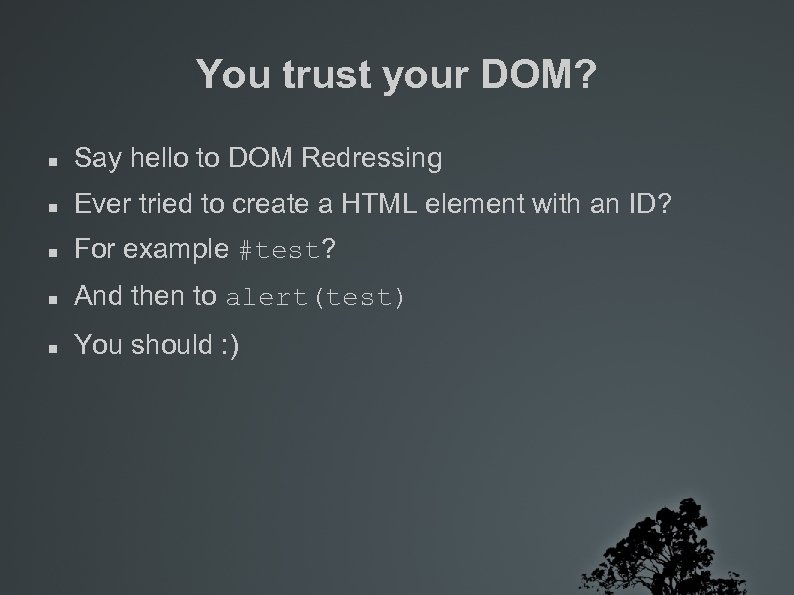 You trust your DOM?

- Say hello to DOM Redressing
- Ever tried to create a HTML element with an ID?
- For example #test?
- And then to alert(test)
- You should :)